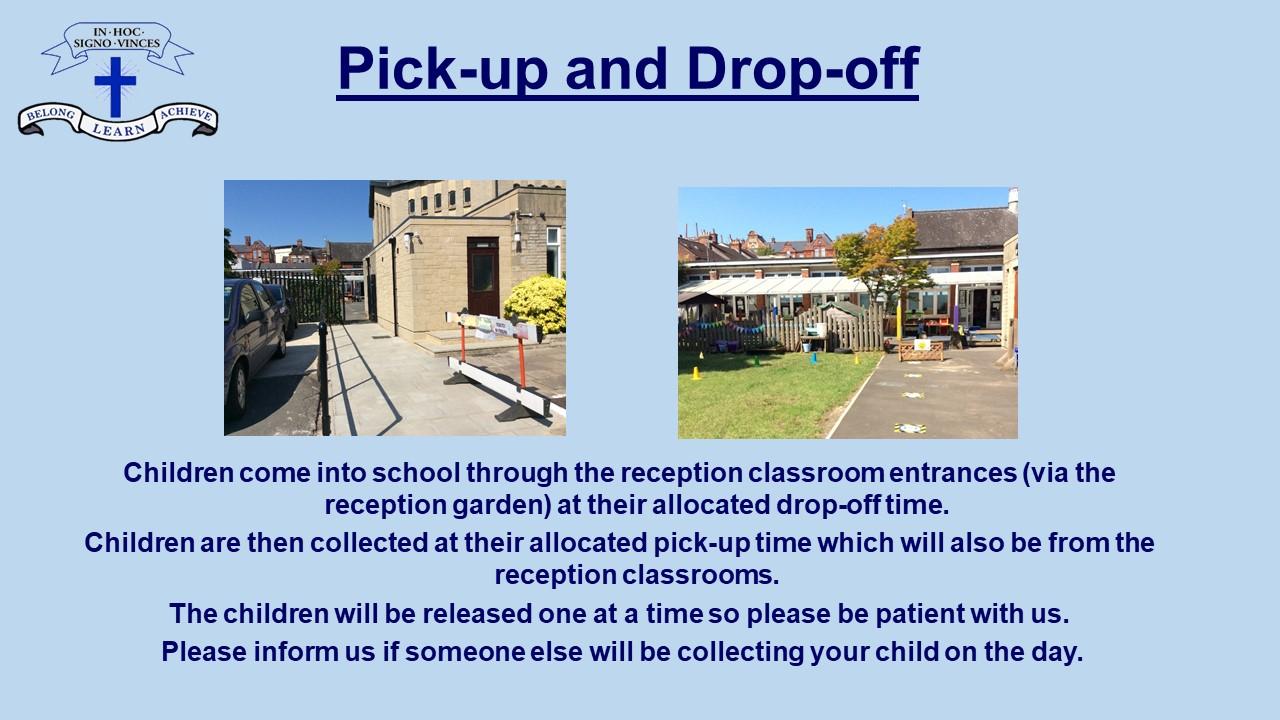 IN·HOC·
SIGNO·VINCES
BELONG LEARN ACHIEVE

Pick-up and Drop-off

Children come into school through the reception classroom entrances (via the reception garden) at their allocated drop-off time.

Children are then collected at their allocated pick-up time which will also be from the reception classrooms.

The children will be released one at a time so please be patient with us.

Please inform us if someone else will be collecting your child on the day.